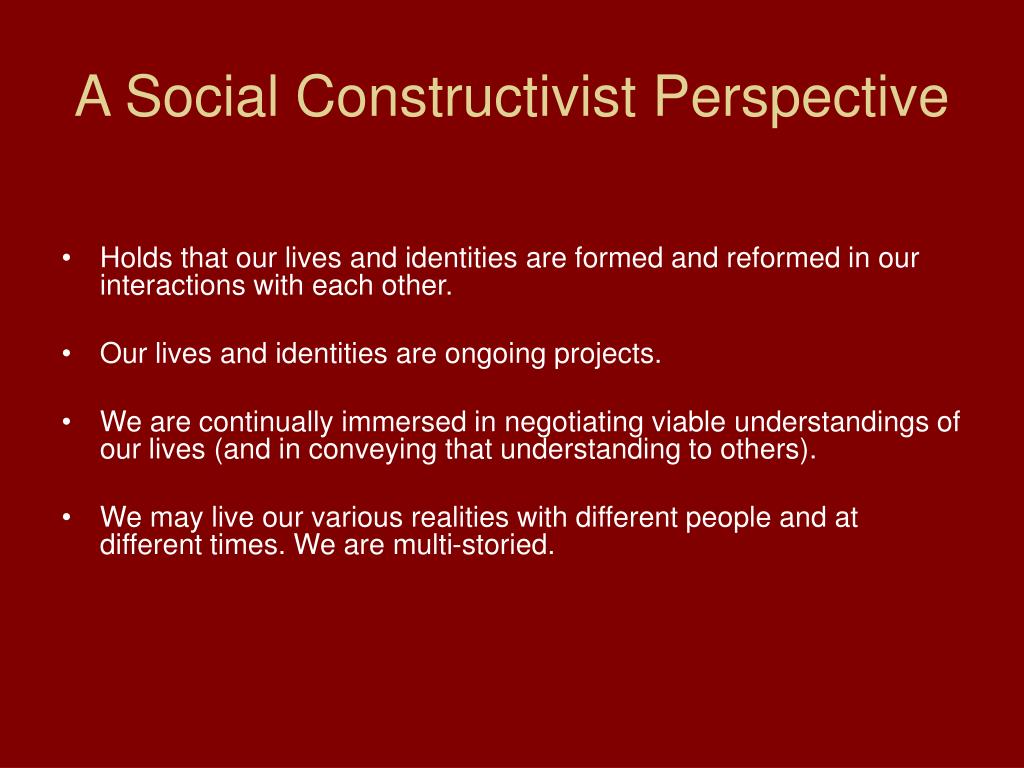 A Social Constructivist Perspective

• Holds that our lives and identities are formed and reformed in our interactions with each other.

• Our lives and identities are ongoing projects.

• We are continually immersed in negotiating viable understandings of our lives (and in conveying that understanding to others).

• We may live our various realities with different people and at different times. We are multi-storied.